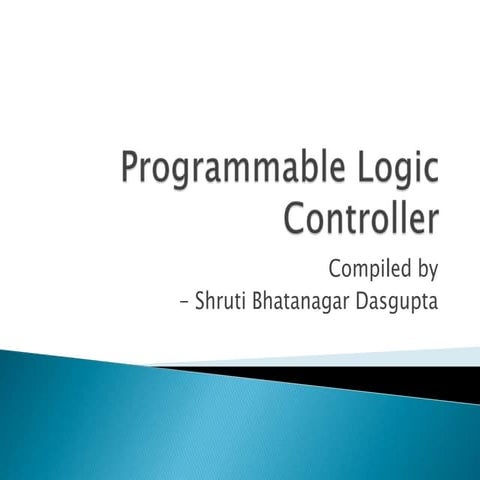 Programmable Logic Controller

Compiled by
– Shruti Bhatanagar Dasgupta